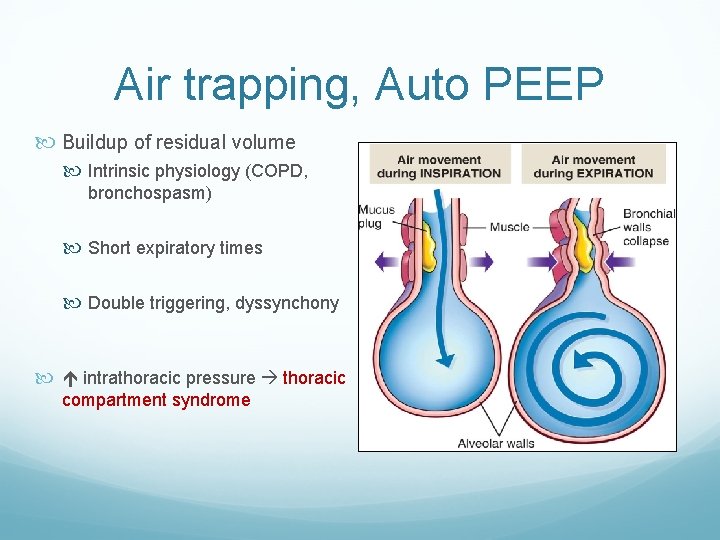 Air trapping, Auto PEEP

Buildup of residual volume

Intrinsic physiology (COPD, bronchospasm)

Short expiratory times

Double triggering, dyssynchony

↑ intrathoracic pressure → thoracic compartment syndrome

Air movement during INSPIRATION

Air movement during EXPIRATION

Mucus plug

Muscle

Bronchial walls collapse

Alveolar walls